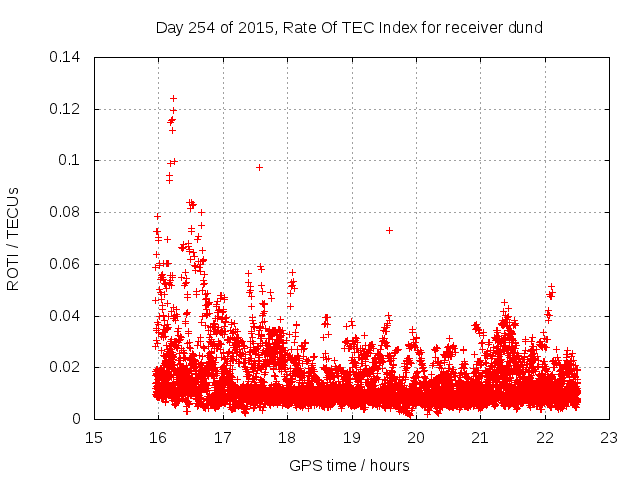 Day 254 of 2015, Rate Of TEC Index for receiver dund

ROTI / TECUs

0.14
0.12
0.1
0.08
0.06
0.04
0.02
0

15 16 17 18 19 20 21 22 23

GPS time / hours